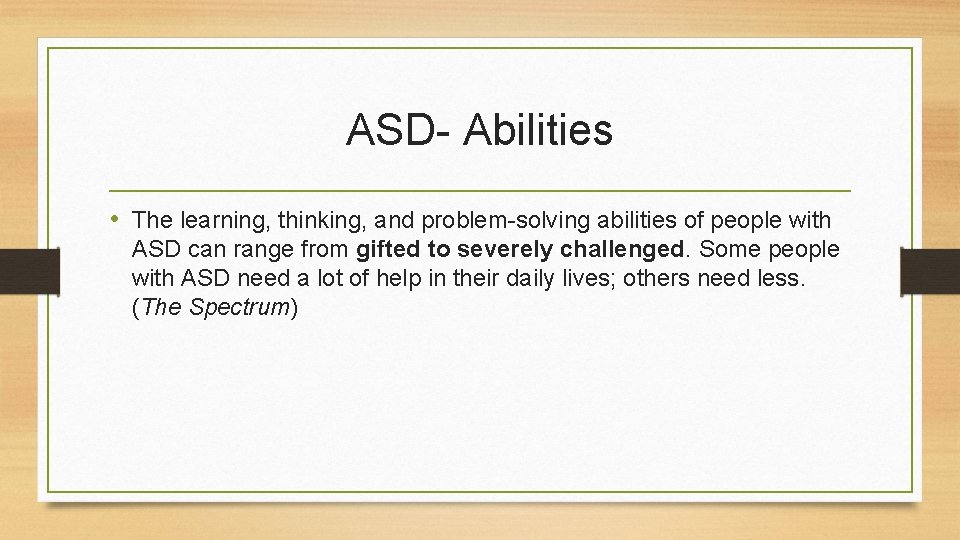 ASD- Abilities

• The learning, thinking, and problem-solving abilities of people with ASD can range from gifted to severely challenged. Some people with ASD need a lot of help in their daily lives; others need less. (The Spectrum)